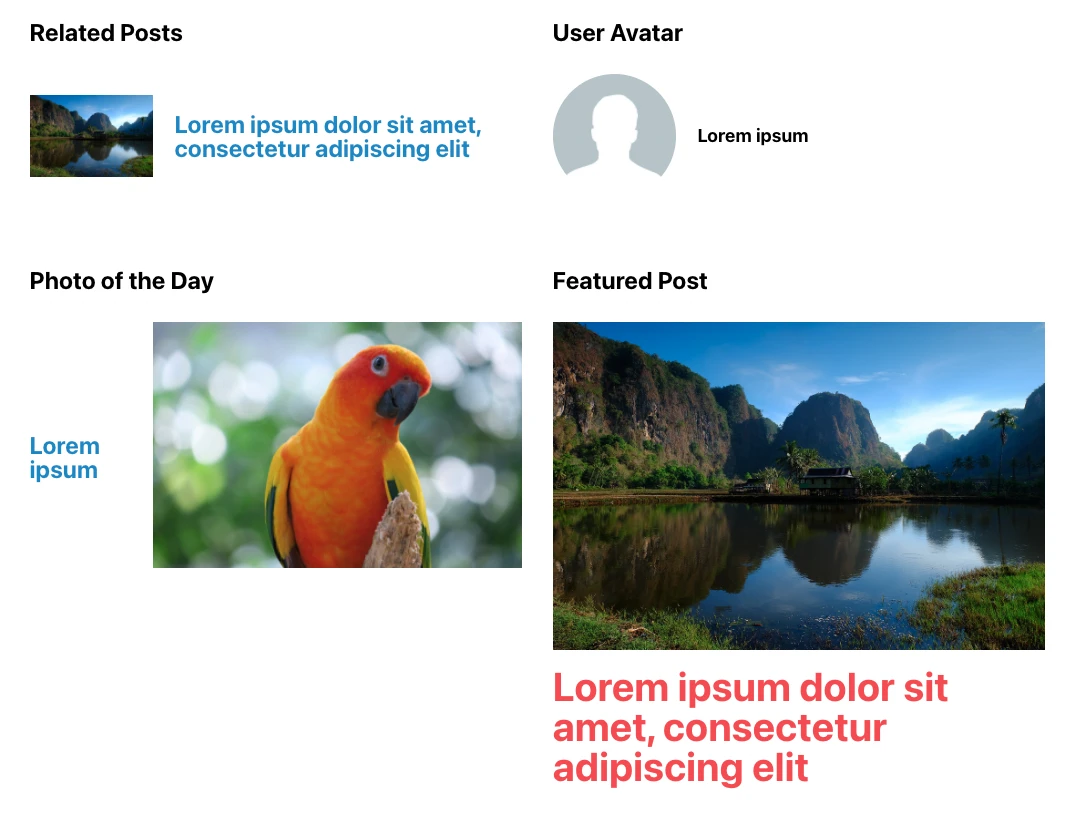 Related Posts

Lorem ipsum dolor sit amet, consectetur adipiscing elit

User Avatar

Lorem ipsum

Photo of the Day

Lorem ipsum

Featured Post

Lorem ipsum dolor sit amet, consectetur adipiscing elit